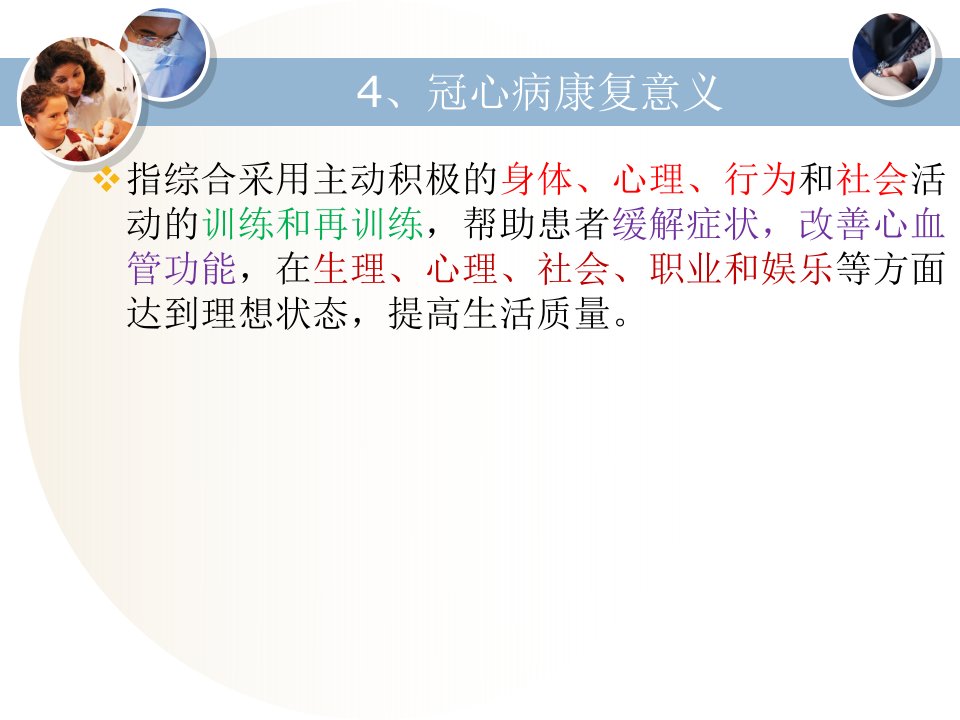 4、冠心病康复意义

指综合采用主动积极的身体、心理、行为和社会活动的训练和再训练，帮助患者缓解症状，改善心血管功能，在生理、心理、社会、职业和娱乐等方面达到理想状态，提高生活质量。